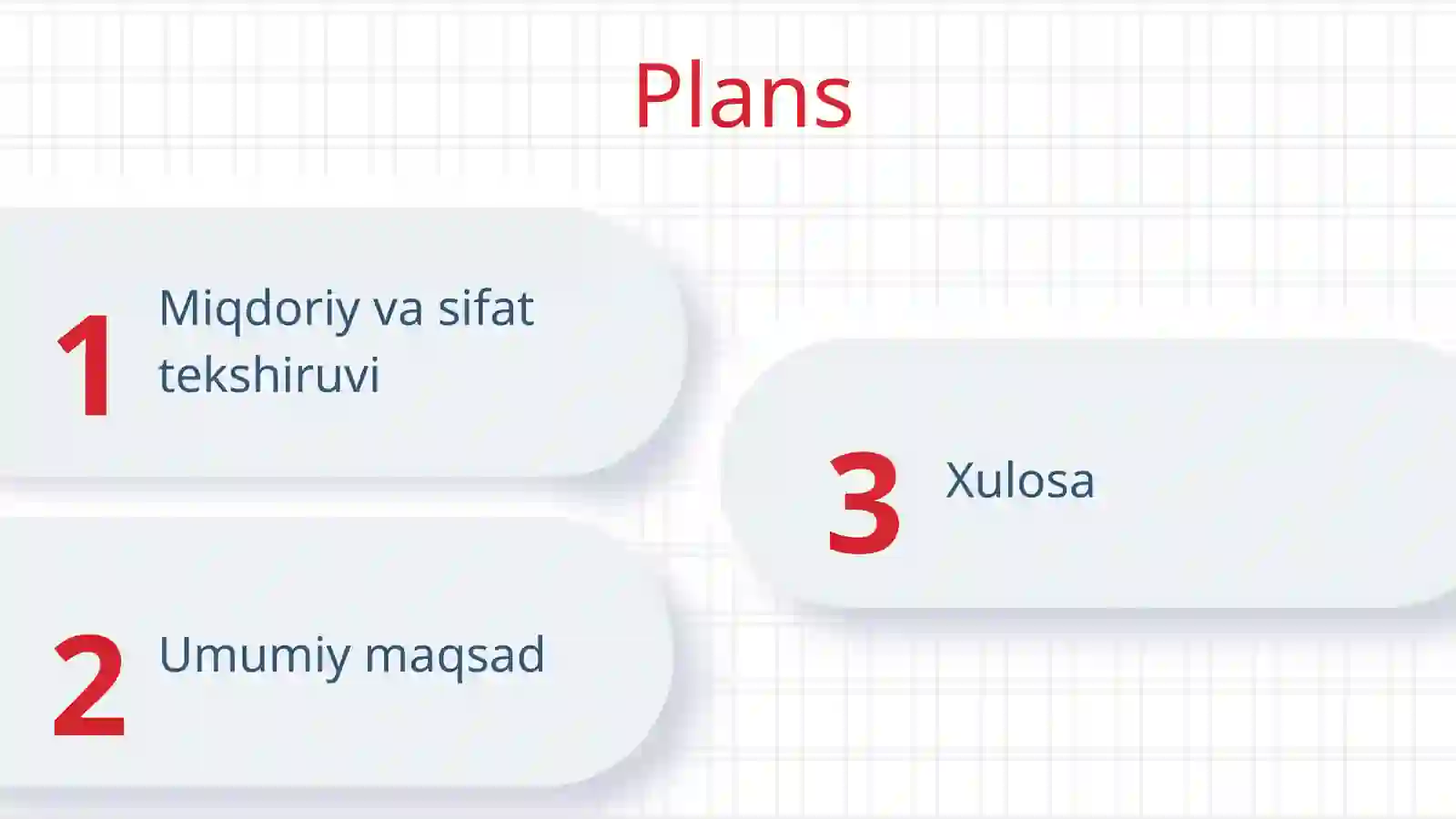 Plans

1 Miqdoriy va sifat tekshiruvi

2 Umumiy maqsad

3 Xulosa